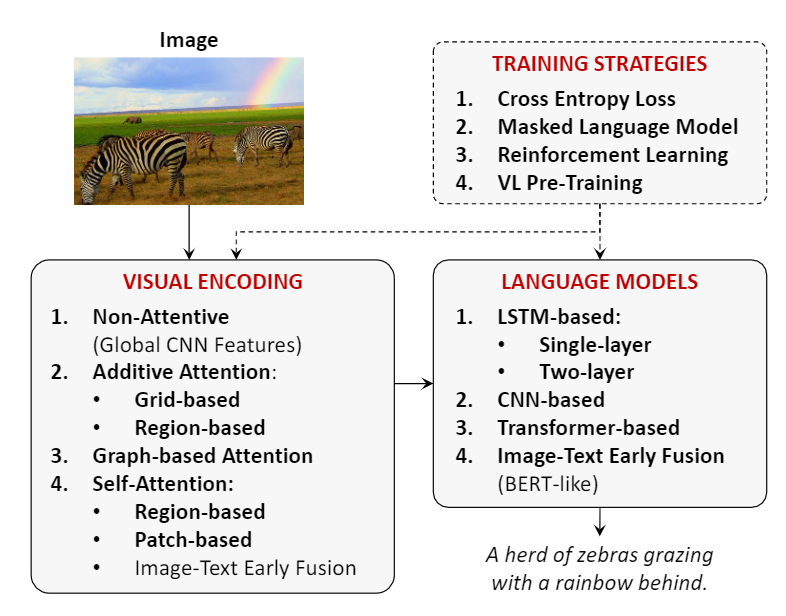 Image

TRAINING STRATEGIES
1. Cross Entropy Loss
2. Masked Language Model
3. Reinforcement Learning
4. VL Pre-Training

VISUAL ENCODING
1. Non-Attentive
(Global CNN Features)
2. Additive Attention:
• Grid-based
• Region-based
3. Graph-based Attention
4. Self-Attention:
• Region-based
• Patch-based
• Image-Text Early Fusion

LANGUAGE MODELS
1. LSTM-based:
• Single-layer
• Two-layer
2. CNN-based
3. Transformer-based
4. Image-Text Early Fusion
(BERT-like)

A herd of zebras grazing with a rainbow behind.